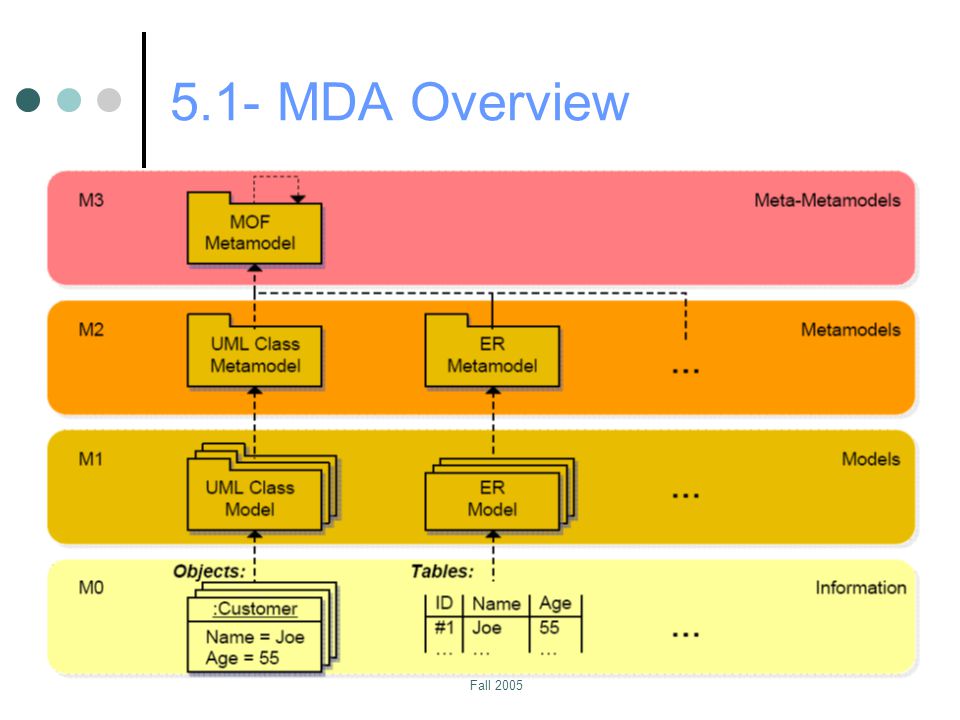 5.1- MDA Overview

M3

MOF Metamodel

Meta-Metamodels

M2

UML Class Metamodel

ER Metamodel

...

Metamodels

M1

UML Class Model

ER Model

...

Models

M0

Objects:

:Customer

Name = Joe
Age = 55

Tables:

| ID | Name | Age |
|---|---|---|
| #1 | Joe | 55 |
| ... | ... | ... |

...

Information

Fall 2005